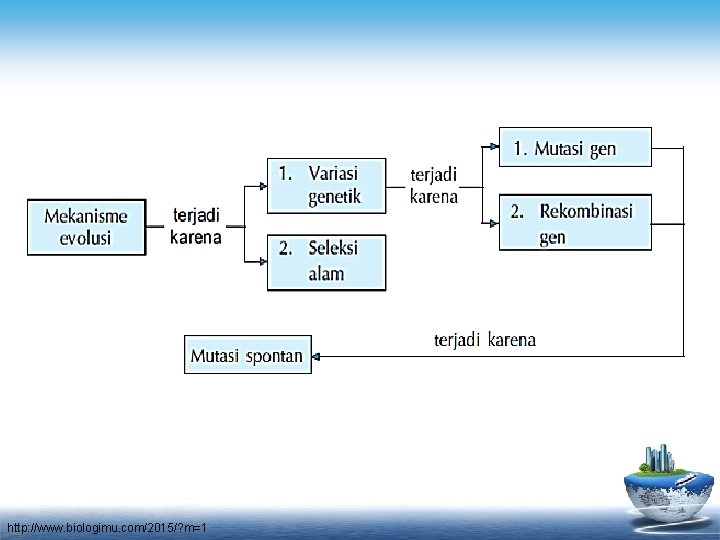 Mekanisme evolusi

terjadi karena

1. Variasi genetik

2. Seleksi alam

terjadi karena

1. Mutasi gen

2. Rekombinasi gen

terjadi karena

Mutasi spontan

http://www.biologimu.com/2015/?m=1